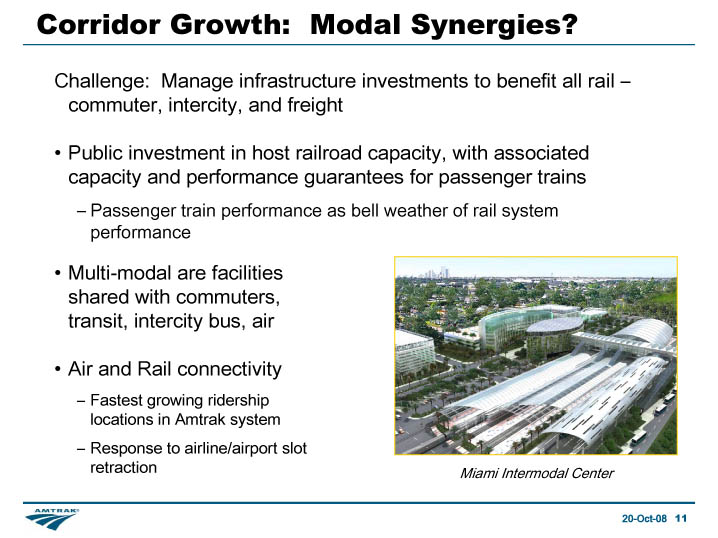 Corridor Growth: Modal Synergies?

Challenge: Manage infrastructure investments to benefit all rail – commuter, intercity, and freight

• Public investment in host railroad capacity, with associated capacity and performance guarantees for passenger trains

– Passenger train performance as bell weather of rail system performance

• Multi-modal are facilities shared with commuters, transit, intercity bus, air

• Air and Rail connectivity

– Fastest growing ridership locations in Amtrak system

– Response to airline/airport slot retraction

Miami Intermodal Center

AMTRAK

20-Oct-08 11